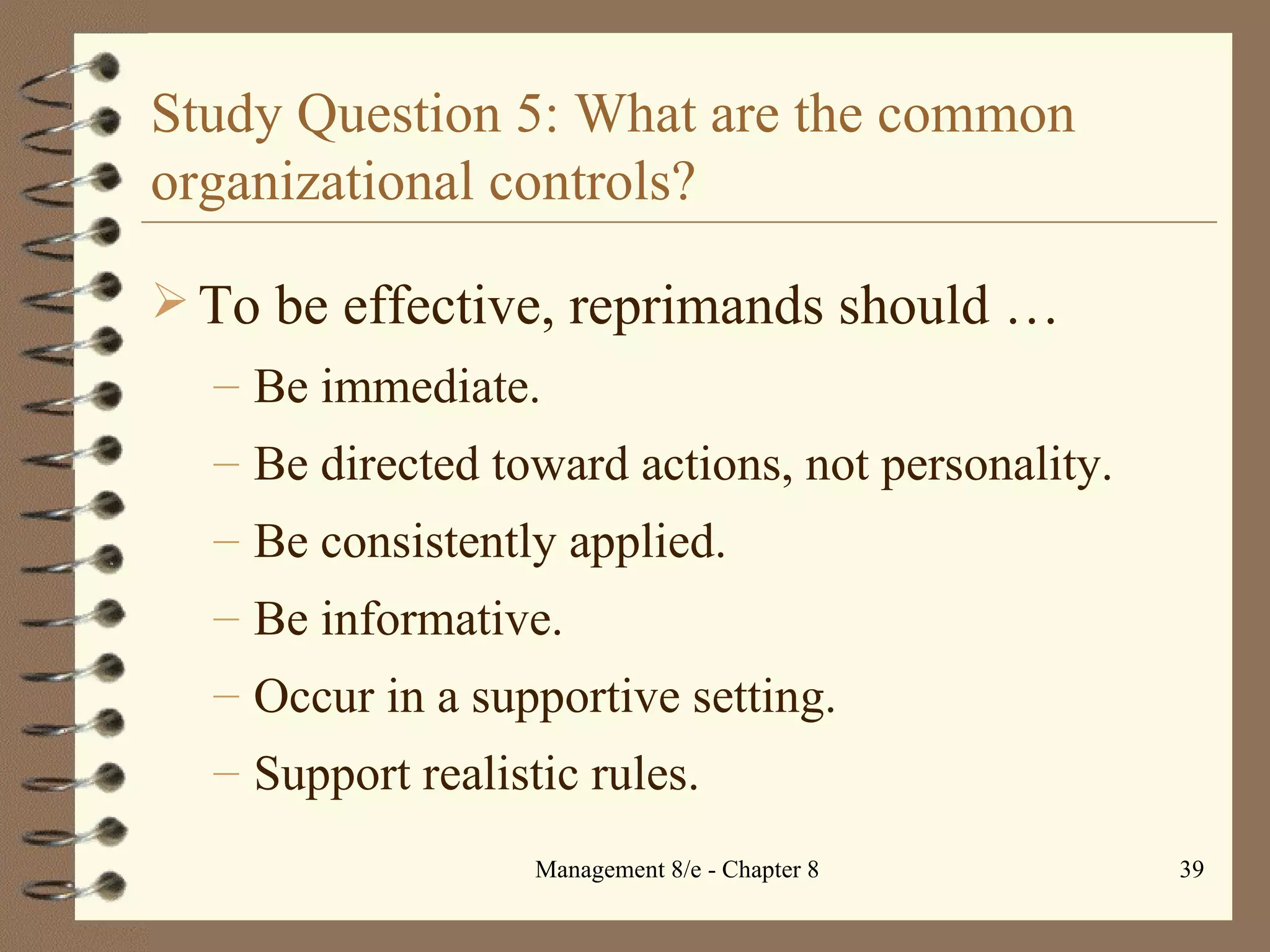 Study Question 5: What are the common organizational controls?

➢ To be effective, reprimands should …

– Be immediate.

– Be directed toward actions, not personality.

– Be consistently applied.

– Be informative.

– Occur in a supportive setting.

– Support realistic rules.

Management 8/e - Chapter 8

39